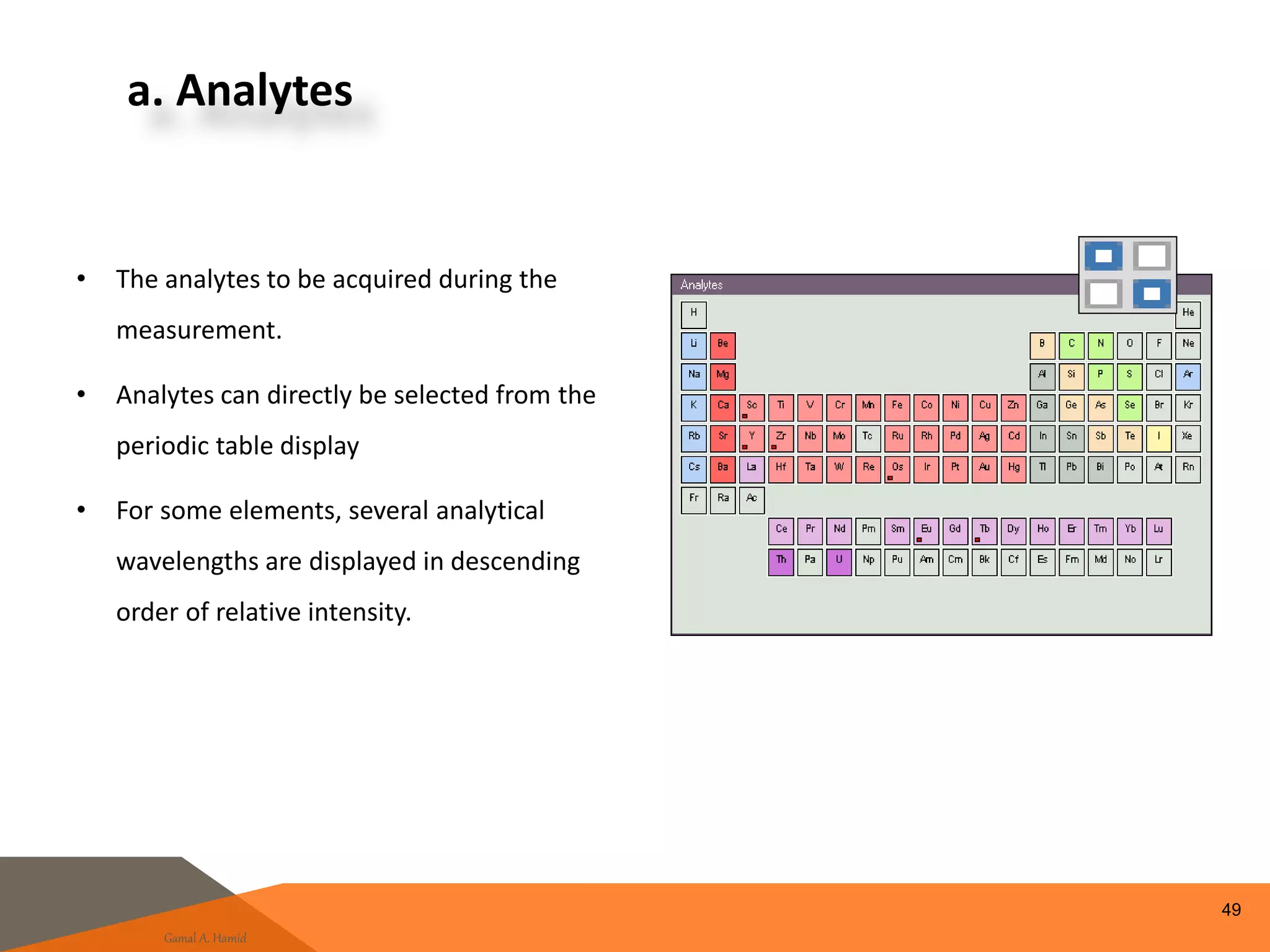 a. Analytes

• The analytes to be acquired during the measurement.

• Analytes can directly be selected from the periodic table display

• For some elements, several analytical wavelengths are displayed in descending order of relative intensity.

Analytes

H He
Li Be B C N O F Ne
Na Mg Al Si P S Cl Ar
K Ca Sc Ti V Cr Mn Fe Co Ni Cu Zn Ga Ge As Se Br Kr
Rb Sr Y Zr Nb Mo Tc Ru Rh Pd Ag Cd In Sn Sb Te I Xe
Cs Ba La Hf Ta W Re Os Ir Pt Au Hg Tl Pb Bi Po At Rn
Fr Ra Ac
Ce Pr Nd Pm Sm Eu Gd Tb Dy Ho Er Tm Yb Lu
Th Pa U Np Pu Am Cm Bk Cf Es Fm Md No Lr

Gamal A. Hamid

49